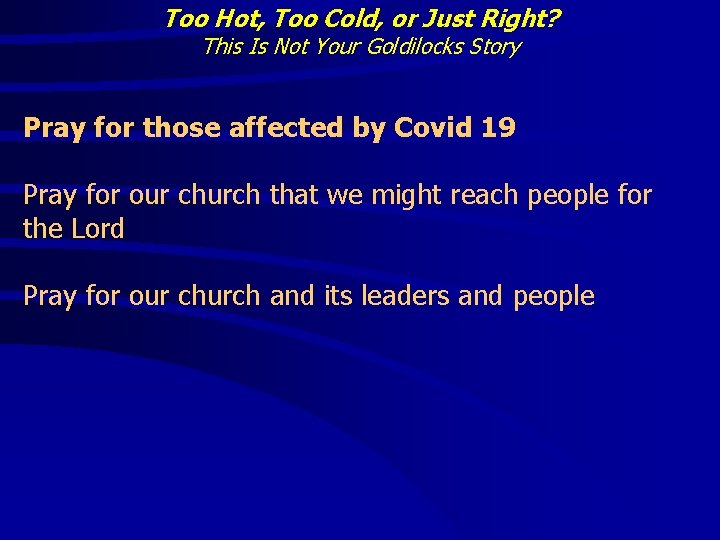 Too Hot, Too Cold, or Just Right?
This Is Not Your Goldilocks Story

Pray for those affected by Covid 19

Pray for our church that we might reach people for the Lord

Pray for our church and its leaders and people